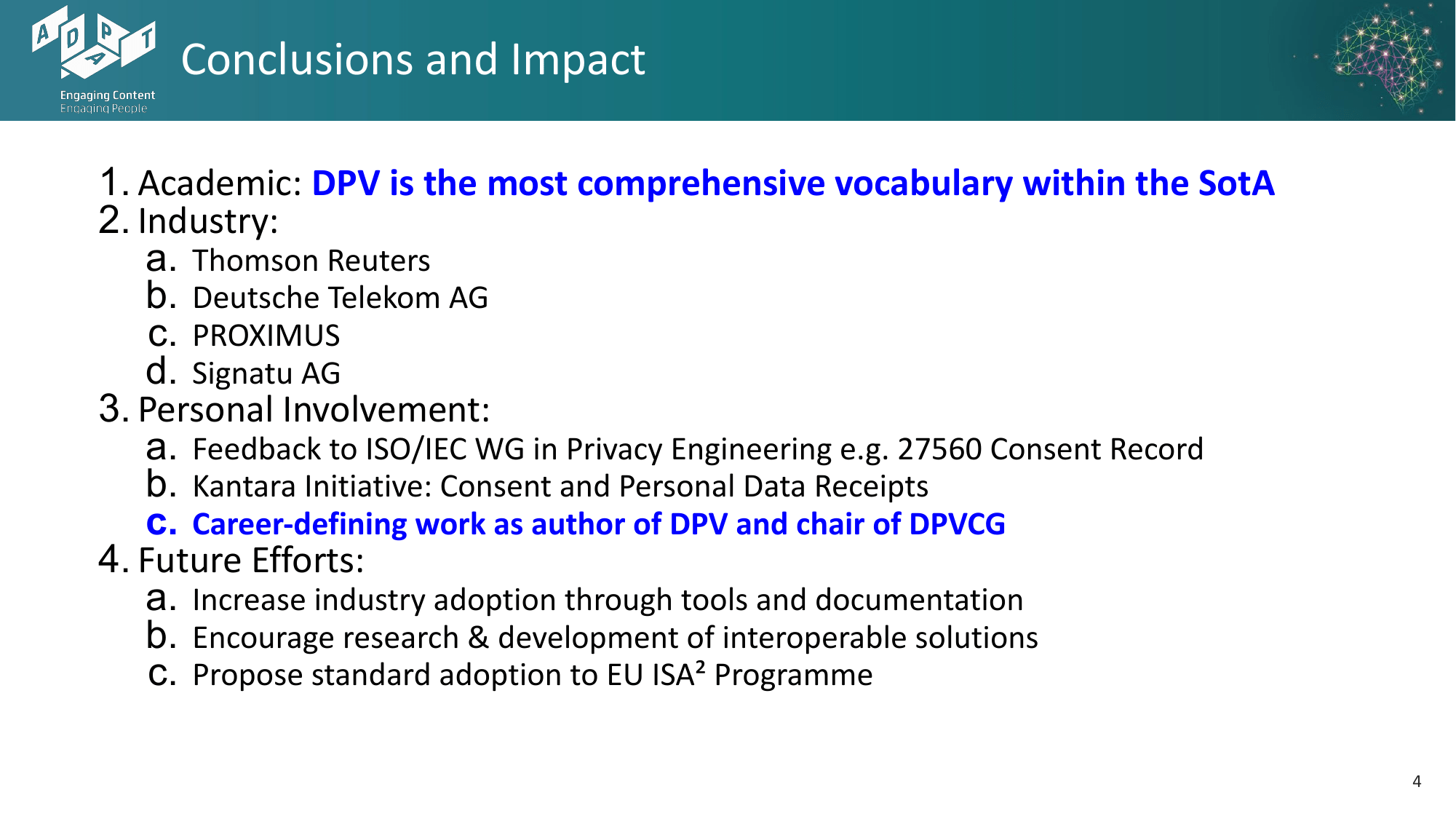 ADAPT
Engaging Content
Engaging People

Conclusions and Impact

1. Academic: DPV is the most comprehensive vocabulary within the SotA
2. Industry:
a. Thomson Reuters
b. Deutsche Telekom AG
c. PROXIMUS
d. Signatu AG
3. Personal Involvement:
a. Feedback to ISO/IEC WG in Privacy Engineering e.g. 27560 Consent Record
b. Kantara Initiative: Consent and Personal Data Receipts
c. Career-defining work as author of DPV and chair of DPVCG
4. Future Efforts:
a. Increase industry adoption through tools and documentation
b. Encourage research & development of interoperable solutions
c. Propose standard adoption to EU ISA² Programme

4